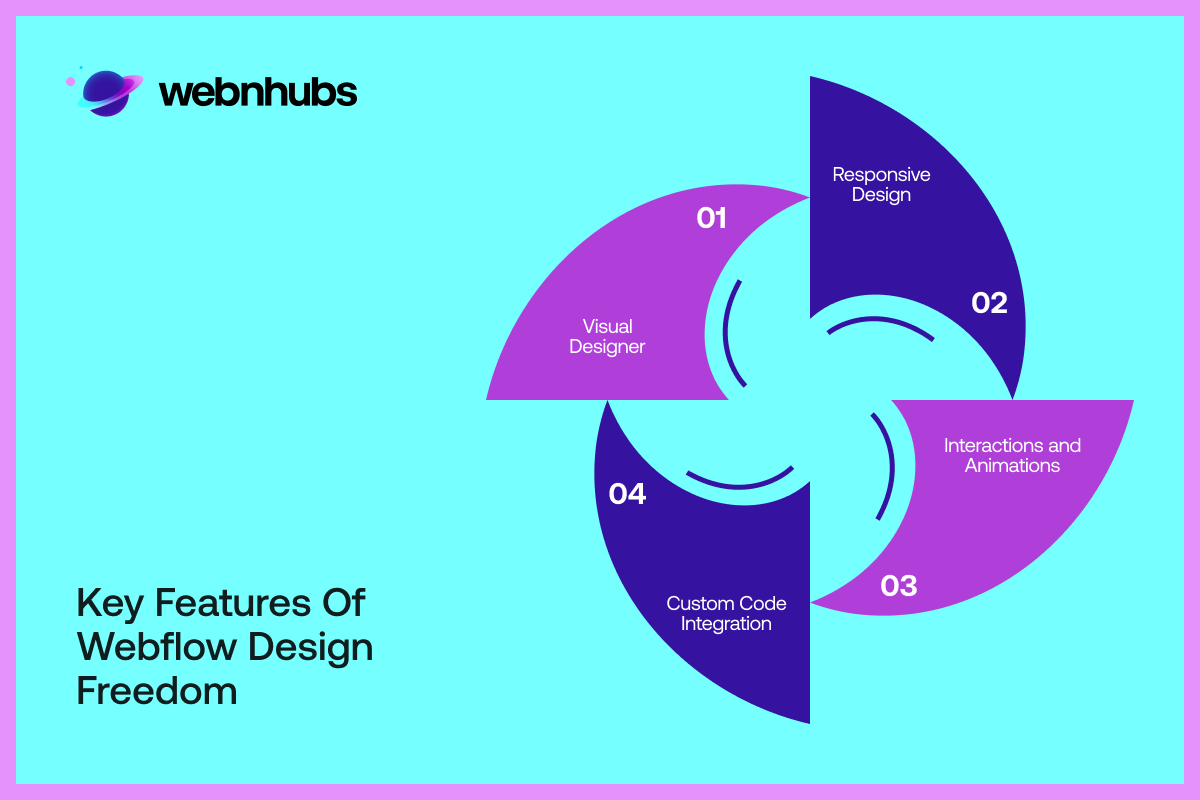 webnhubs

01

Visual Designer

Responsive Design

02

Interactions and Animations

03

04

Custom Code Integration

Key Features Of Webflow Design Freedom